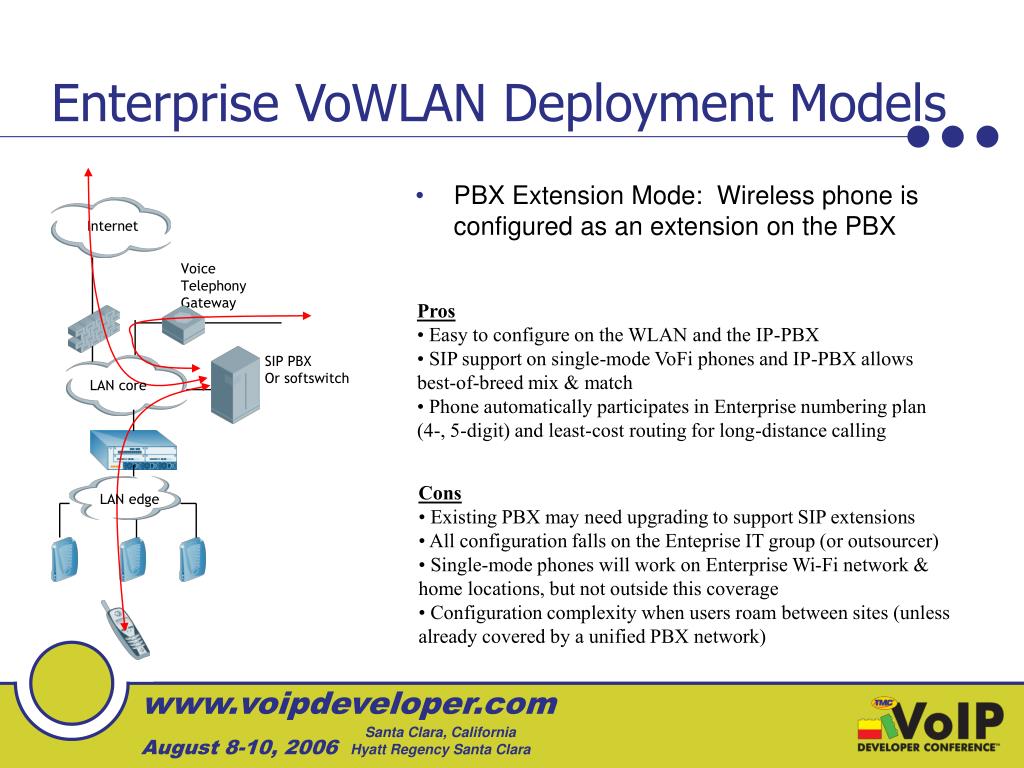 Enterprise VoWLAN Deployment Models

Internet

Voice Telephony Gateway

SIP PBX Or softswitch

LAN core

LAN edge

• PBX Extension Mode: Wireless phone is configured as an extension on the PBX

Pros
• Easy to configure on the WLAN and the IP-PBX
• SIP support on single-mode VoFi phones and IP-PBX allows best-of-breed mix & match
• Phone automatically participates in Enterprise numbering plan (4-, 5-digit) and least-cost routing for long-distance calling

Cons
• Existing PBX may need upgrading to support SIP extensions
• All configuration falls on the Enteprise IT group (or outsourcer)
• Single-mode phones will work on Enterprise Wi-Fi network & home locations, but not outside this coverage
• Configuration complexity when users roam between sites (unless already covered by a unified PBX network)

www.voipdeveloper.com

August 8-10, 2006 Santa Clara, California Hyatt Regency Santa Clara

TMC VoIP DEVELOPER CONFERENCE™